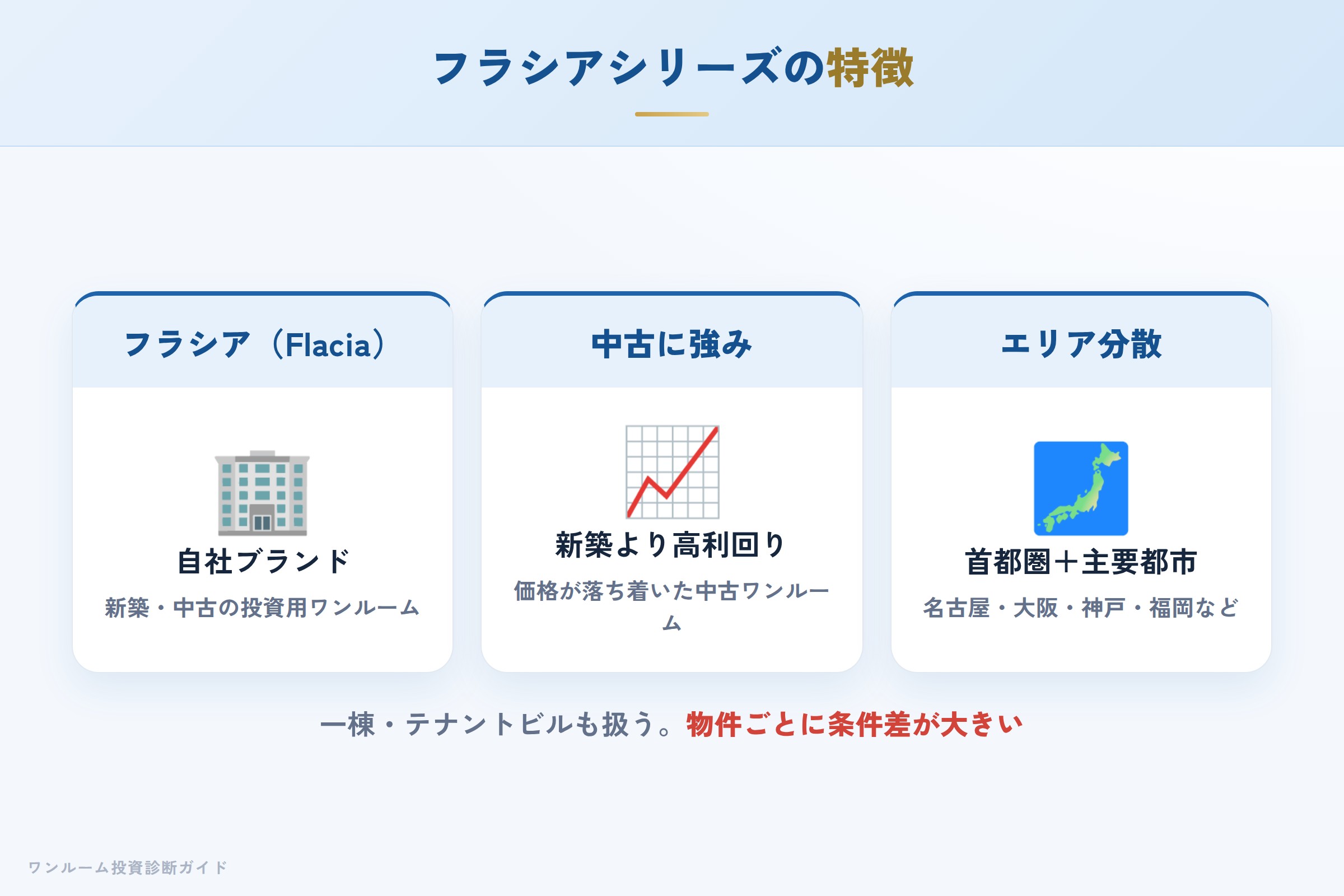 フラシアシリーズの特徴

フラシア（Flacia）

自社ブランド

新築・中古の投資用ワンルーム

中古に強み

新築より高利回り

価格が落ち着いた中古ワンルーム

エリア分散

首都圏＋主要都市

名古屋・大阪・神戸・福岡など

一棟・テナントビルも扱う。物件ごとに条件差が大きい

ワンルーム投資診断ガイド